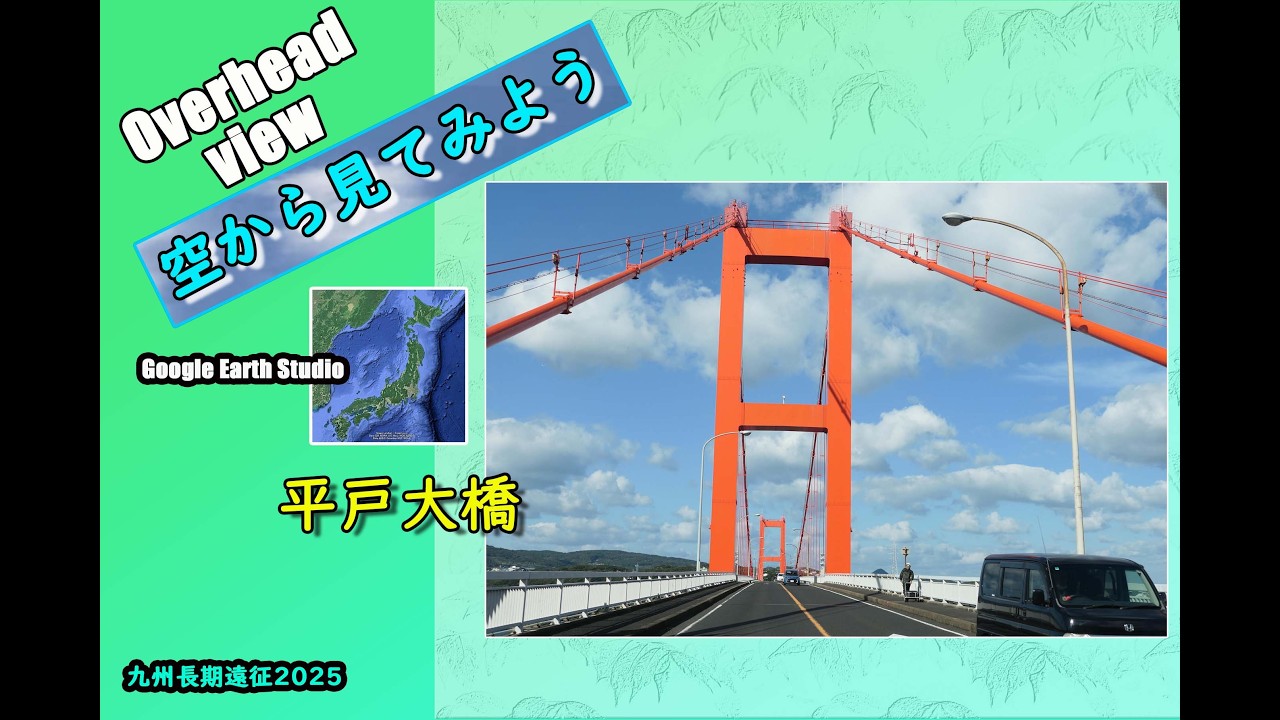 Overhead view

空から見てみよう

Google Earth Studio

平戸大橋

九州長期遠征2025